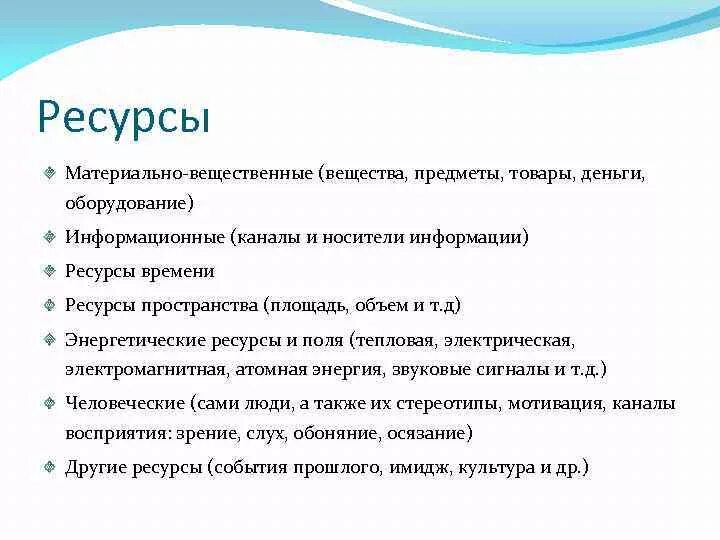 Ресурсы

Материально-вещественные (вещества, предметы, товары, деньги, оборудование)

Информационные (каналы и носители информации)

Ресурсы времени

Ресурсы пространства (площадь, объем и т.д)

Энергетические ресурсы и поля (тепловая, электрическая, электромагнитная, атомная энергия, звуковые сигналы и т.д.)

Человеческие (сами люди, а также их стереотипы, мотивация, каналы восприятия: зрение, слух, обоняние, осязание)

Другие ресурсы (события прошлого, имидж, культура и др.)